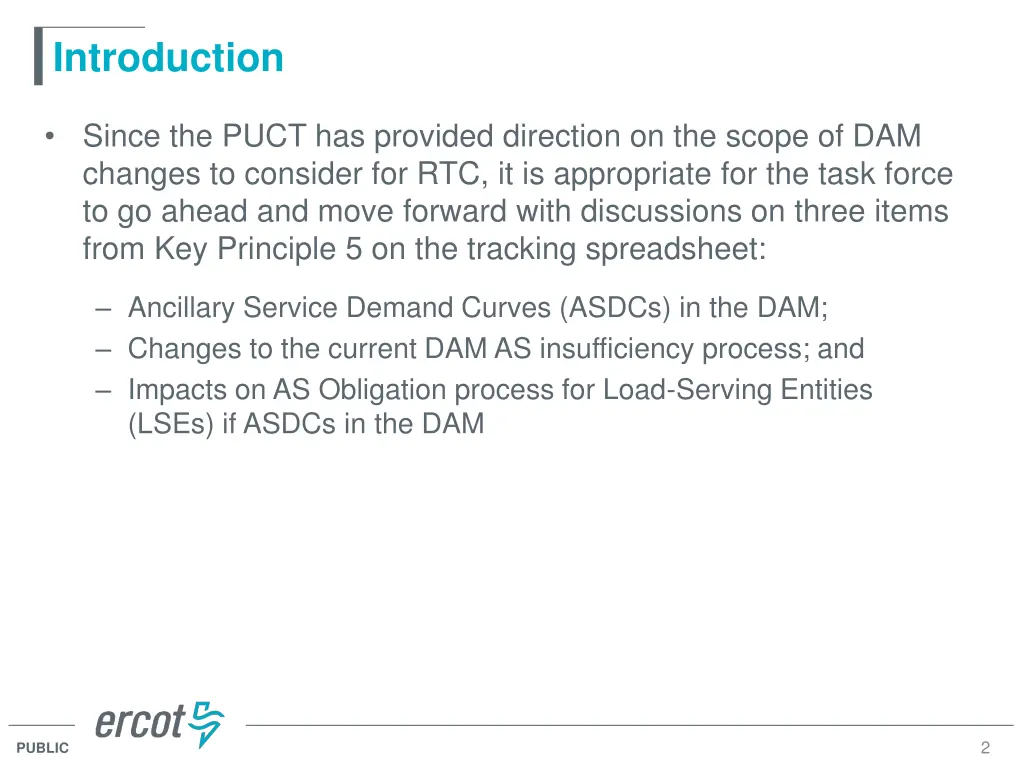 Introduction

• Since the PUCT has provided direction on the scope of DAM changes to consider for RTC, it is appropriate for the task force to go ahead and move forward with discussions on three items from Key Principle 5 on the tracking spreadsheet:

– Ancillary Service Demand Curves (ASDCs) in the DAM;
– Changes to the current DAM AS insufficiency process; and
– Impacts on AS Obligation process for Load-Serving Entities (LSEs) if ASDCs in the DAM

ercot

PUBLIC

2